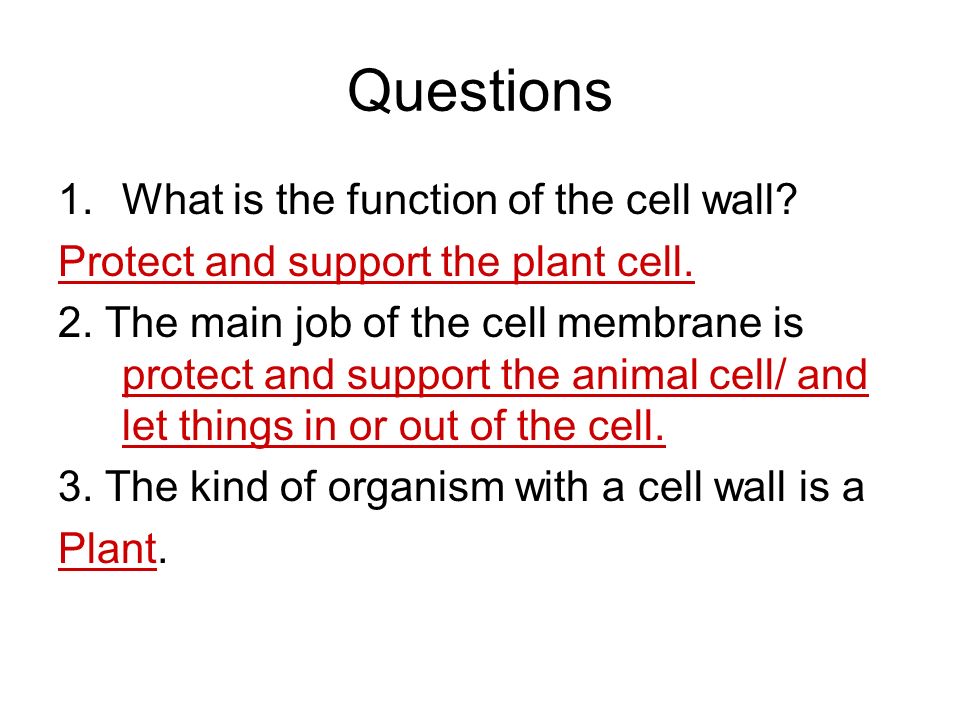 Questions

1. What is the function of the cell wall?

Protect and support the plant cell.

2. The main job of the cell membrane is protect and support the animal cell/ and let things in or out of the cell.

3. The kind of organism with a cell wall is a Plant.